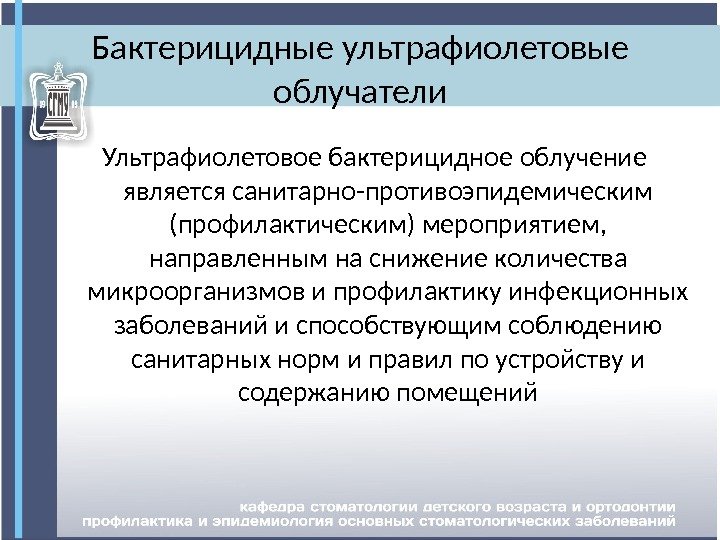 Бактерицидные ультрафиолетовые облучатели

СГМУ

Ультрафиолетовое бактерицидное облучение является санитарно-противоэпидемическим (профилактическим) мероприятием, направленным на снижение количества микроорганизмов и профилактику инфекционных заболеваний и способствующим соблюдению санитарных норм и правил по устройству и содержанию помещений

кафедра стоматологии детского возраста и ортодонтии
профилактика и эпидемиология основных стоматологических заболеваний